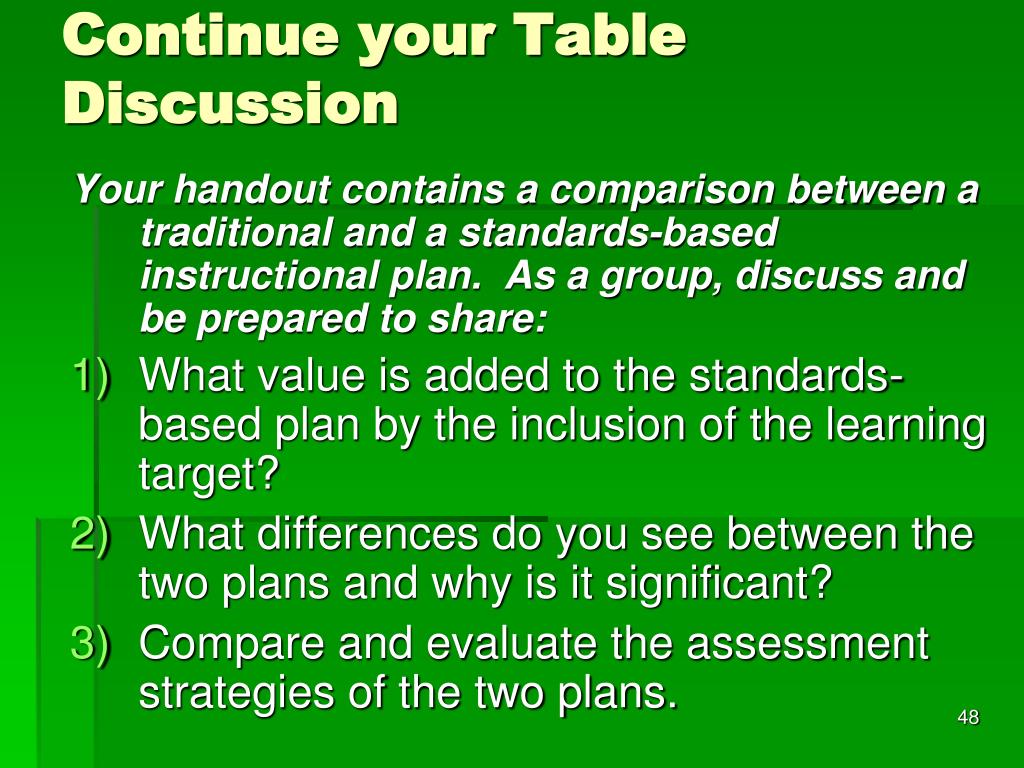 Continue your Table Discussion

Your handout contains a comparison between a traditional and a standards-based instructional plan.  As a group, discuss and be prepared to share:

1) What value is added to the standards-based plan by the inclusion of the learning target?
2) What differences do you see between the two plans and why is it significant?
3) Compare and evaluate the assessment strategies of the two plans.

48